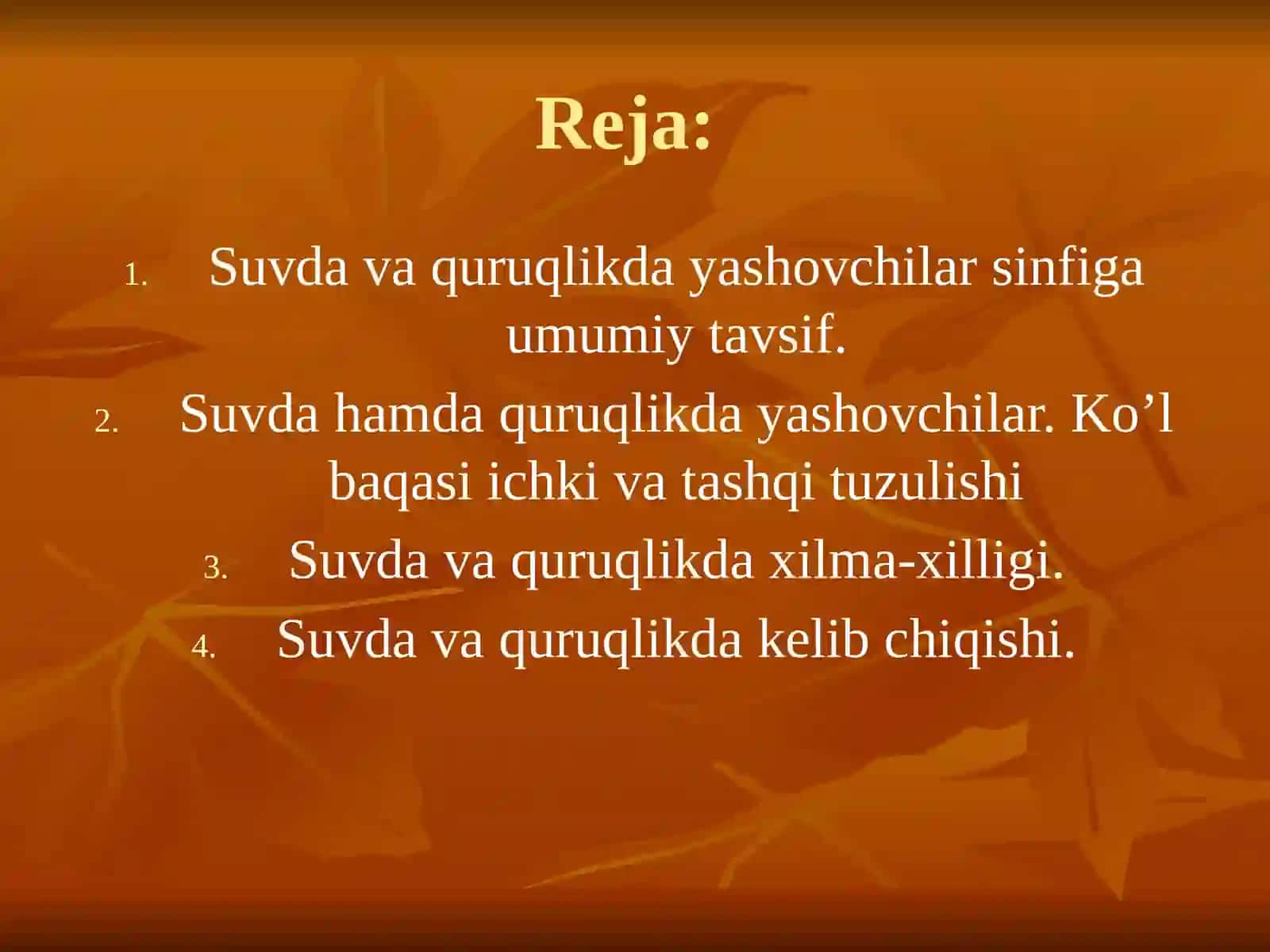 Reja:

1. Suvda va quruqlikda yashovchilar sinfiga umumiy tavsif.
2. Suvda hamda quruqlikda yashovchilar. Ko’l baqasi ichki va tashqi tuzulishi
3. Suvda va quruqlikda xilma-xilligi.
4. Suvda va quruqlikda kelib chiqishi.